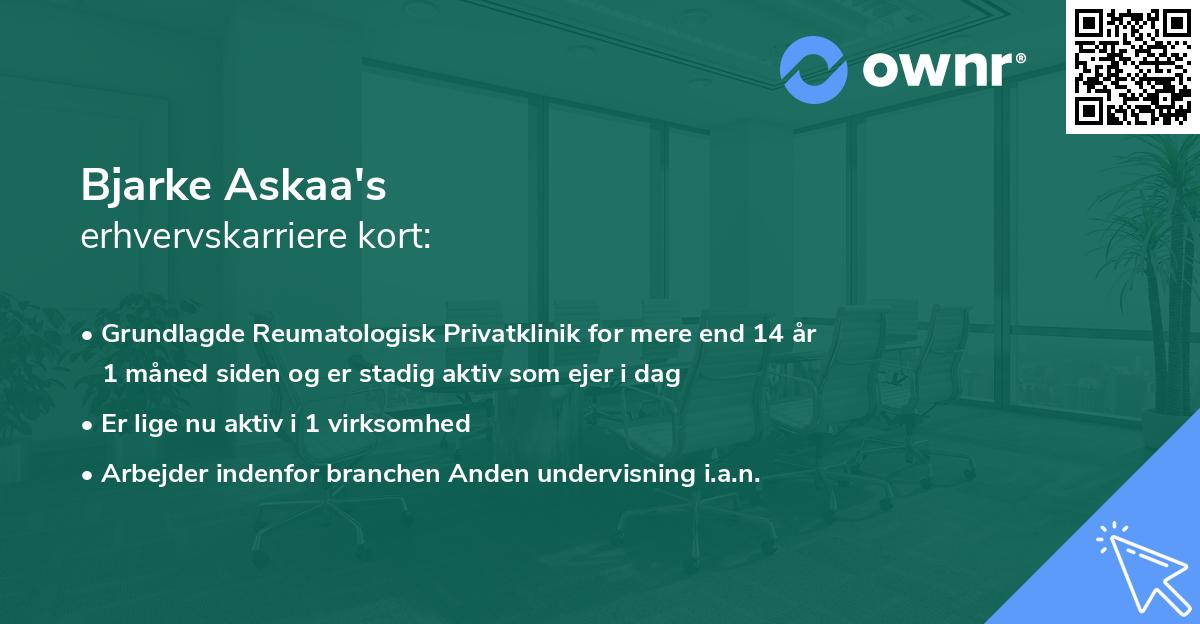 ownr®

Bjarke Askaa's
erhvervskarriere kort:

• Grundlagde Reumatologisk Privatklinik for mere end 14 år 1 måned siden og er stadig aktiv som ejer i dag

• Er lige nu aktiv i 1 virksomhed

• Arbejder indenfor branchen Anden undervisning i.a.n.